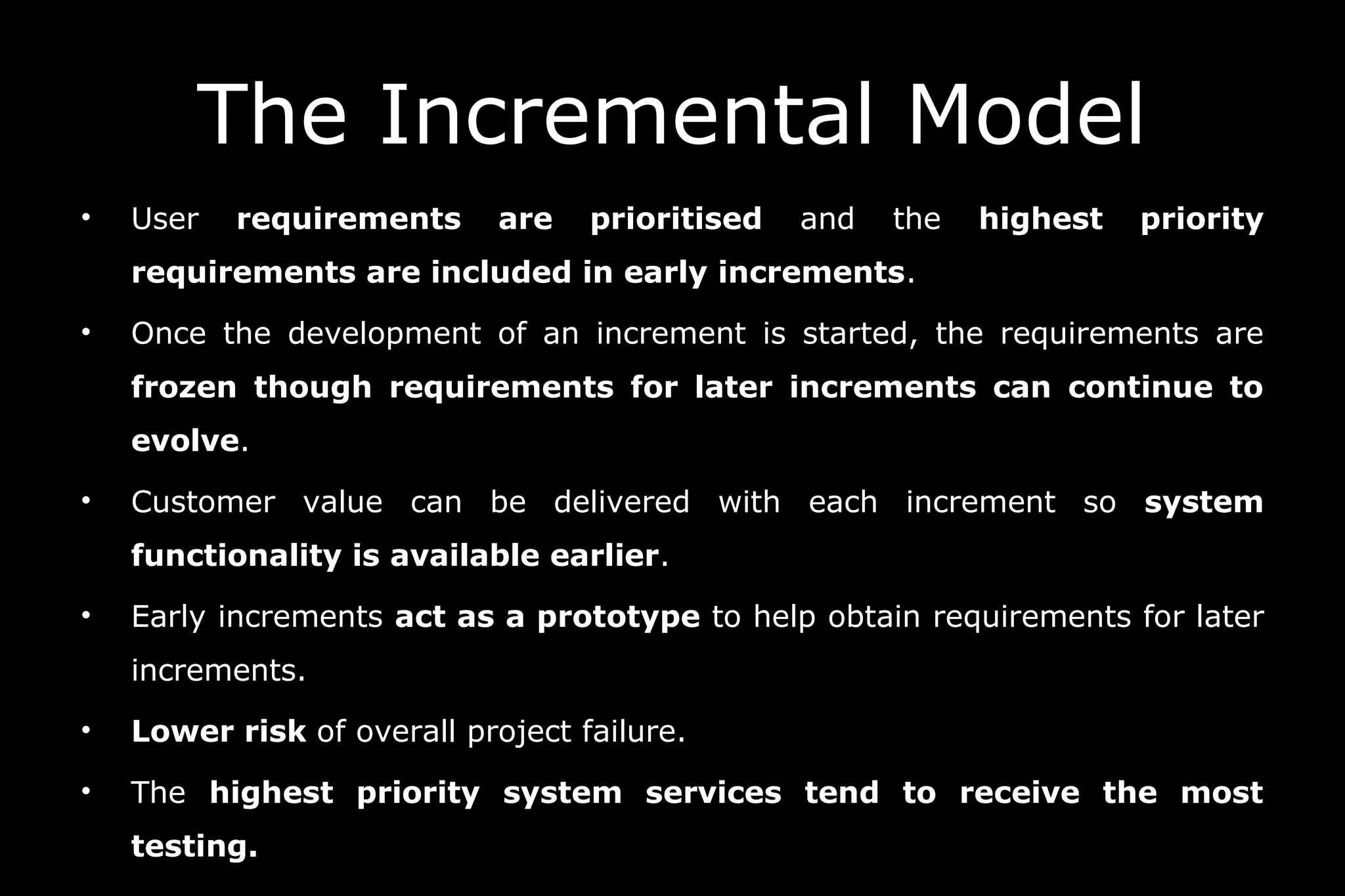 The Incremental Model

• User requirements are prioritised and the highest priority requirements are included in early increments.

• Once the development of an increment is started, the requirements are frozen though requirements for later increments can continue to evolve.

• Customer value can be delivered with each increment so system functionality is available earlier.

• Early increments act as a prototype to help obtain requirements for later increments.

• Lower risk of overall project failure.

• The highest priority system services tend to receive the most testing.